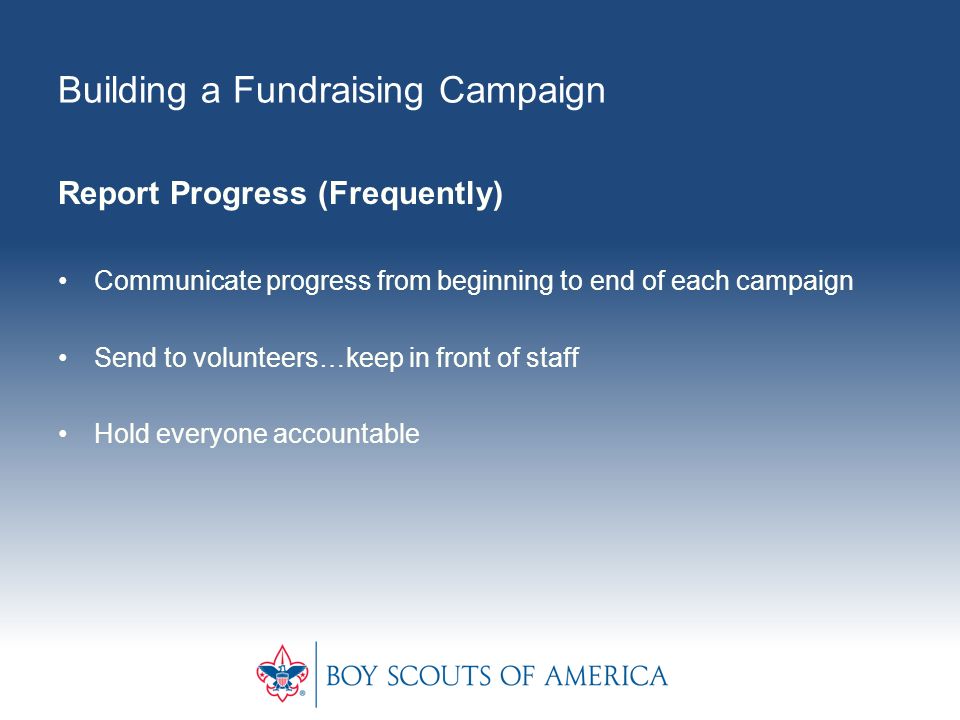 Building a Fundraising Campaign

Report Progress (Frequently)

• Communicate progress from beginning to end of each campaign

• Send to volunteers…keep in front of staff

• Hold everyone accountable

BOY SCOUTS OF AMERICA